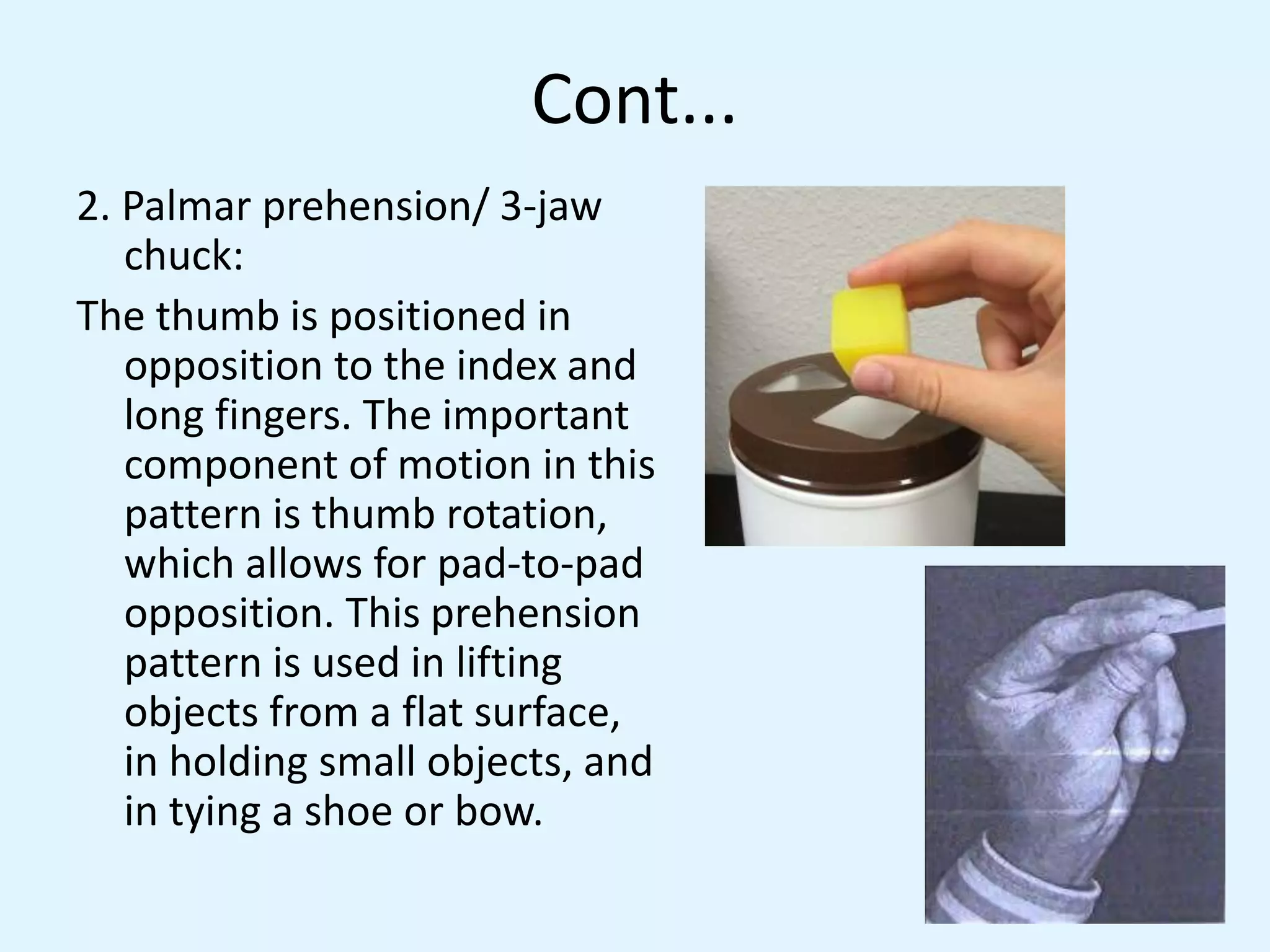 Cont...

2. Palmar prehension/ 3-jaw chuck:

The thumb is positioned in opposition to the index and long fingers. The important component of motion in this pattern is thumb rotation, which allows for pad-to-pad opposition. This prehension pattern is used in lifting objects from a flat surface, in holding small objects, and in tying a shoe or bow.